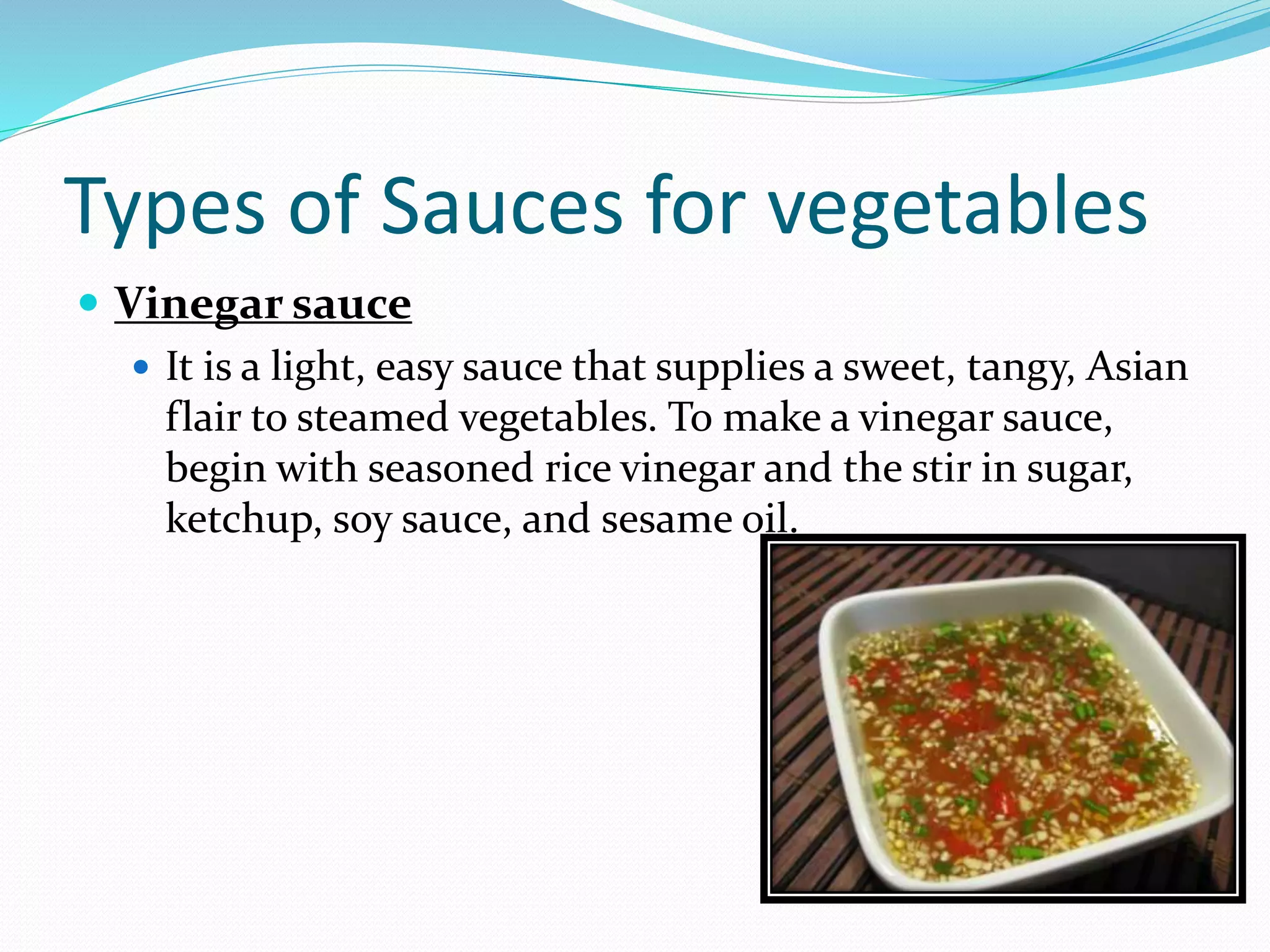 Types of Sauces for vegetables

Vinegar sauce

It is a light, easy sauce that supplies a sweet, tangy, Asian flair to steamed vegetables. To make a vinegar sauce, begin with seasoned rice vinegar and the stir in sugar, ketchup, soy sauce, and sesame oil.